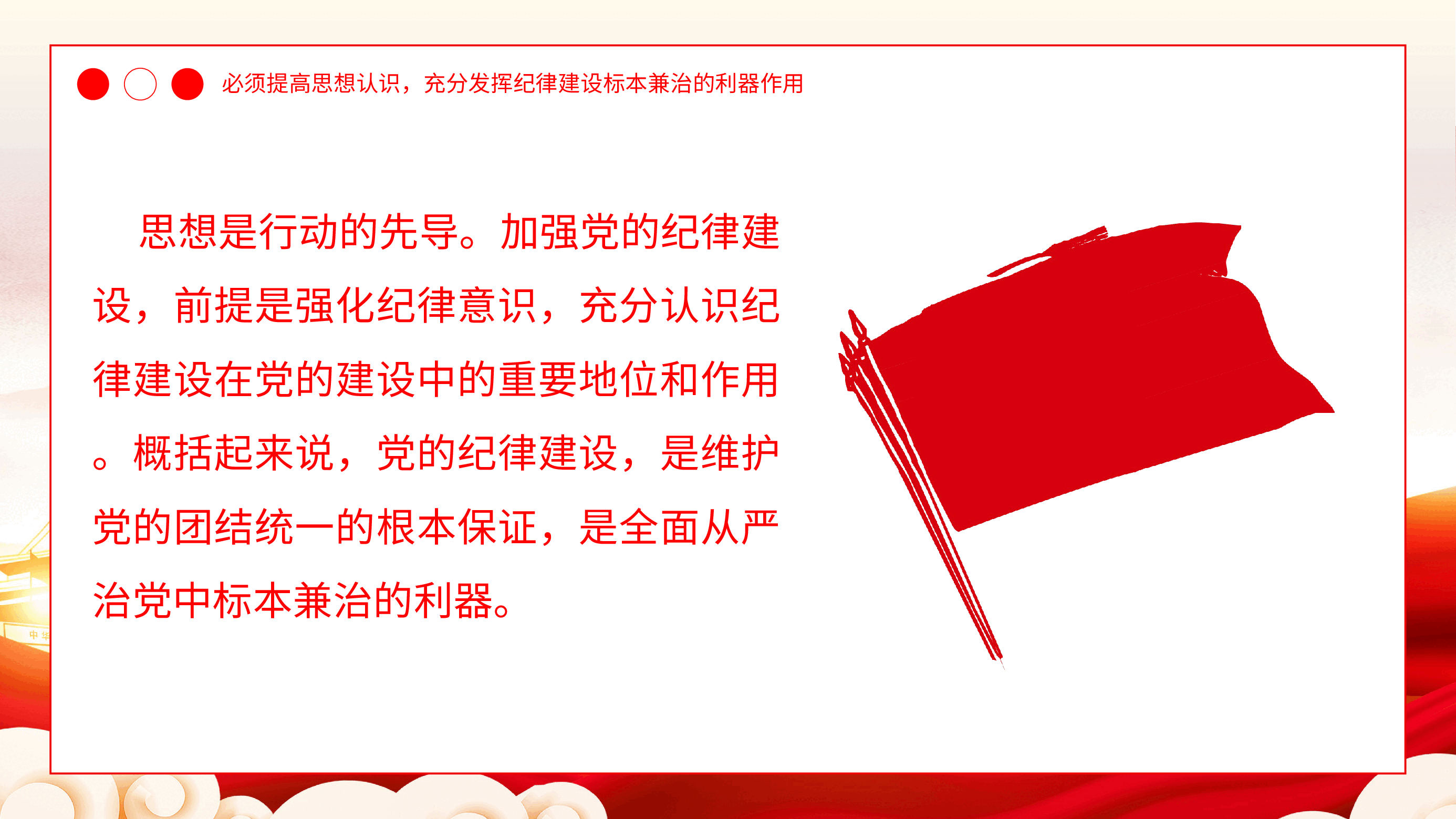 必须提高思想认识，充分发挥纪律建设标本兼治的利器作用

思想是行动的先导。加强党的纪律建设，前提是强化纪律意识，充分认识纪律建设在党的建设中的重要地位和作用。概括起来说，党的纪律建设，是维护党的团结统一的根本保证，是全面从严治党中标本兼治的利器。